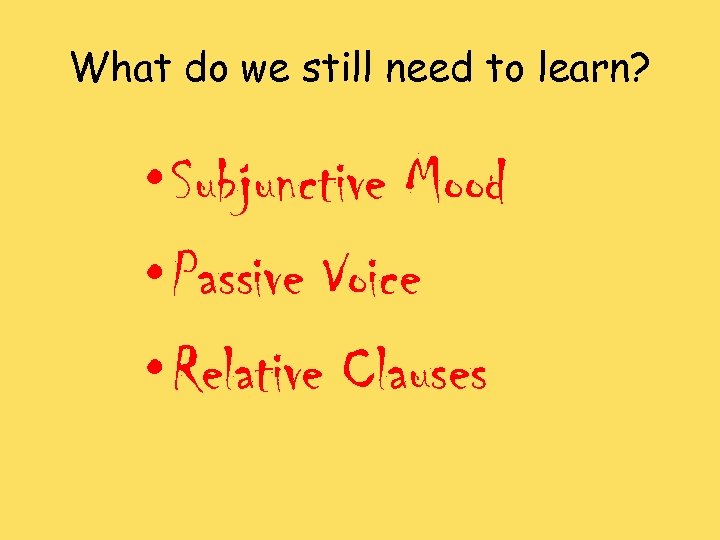 What do we still need to learn?

• Subjunctive Mood

• Passive Voice

• Relative Clauses